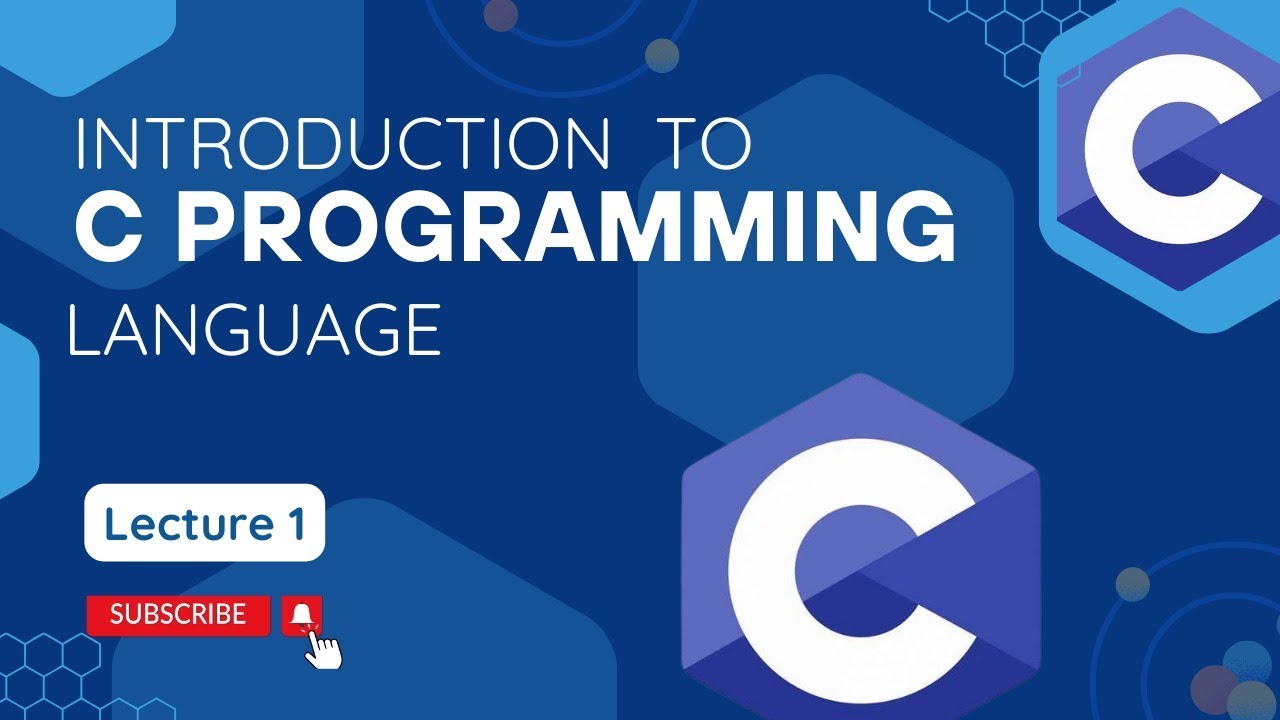 INTRODUCTION TO
C PROGRAMMING
LANGUAGE

C

C

Lecture 1

SUBSCRIBE